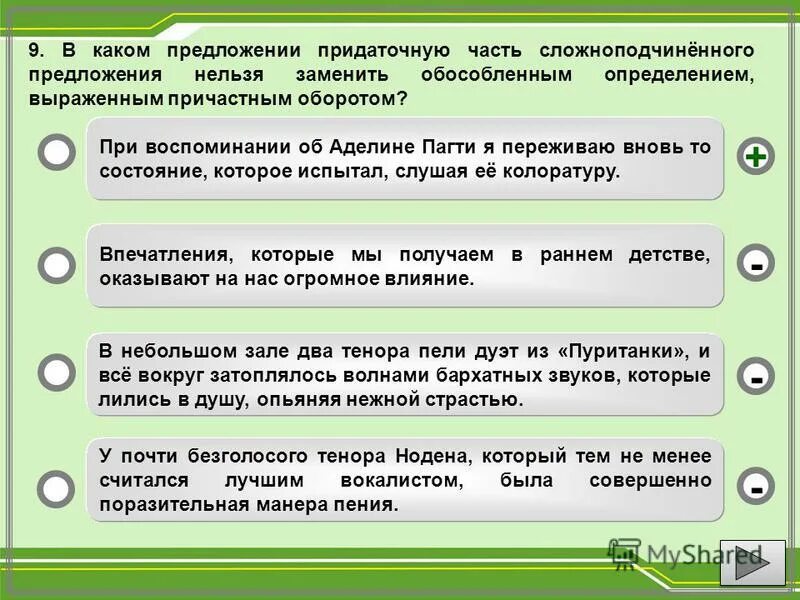 9. В каком предложении придаточную часть сложноподчинённого предложения нельзя заменить обособленным определением, выраженным причастным оборотом?

При воспоминании об Аделине Пагти я переживаю вновь то состояние, которое испытал, слушая её колоратуру.

+

Впечатления, которые мы получаем в раннем детстве, оказывают на нас огромное влияние.

-

В небольшом зале два тенора пели дуэт из «Пуританки», и всё вокруг затоплялось волнами бархатных звуков, которые лились в душу, опьяняя нежной страстью.

-

У почти безголосого тенора Нодена, который тем не менее считался лучшим вокалистом, была совершенно поразительная манера пения.

-

MyShared